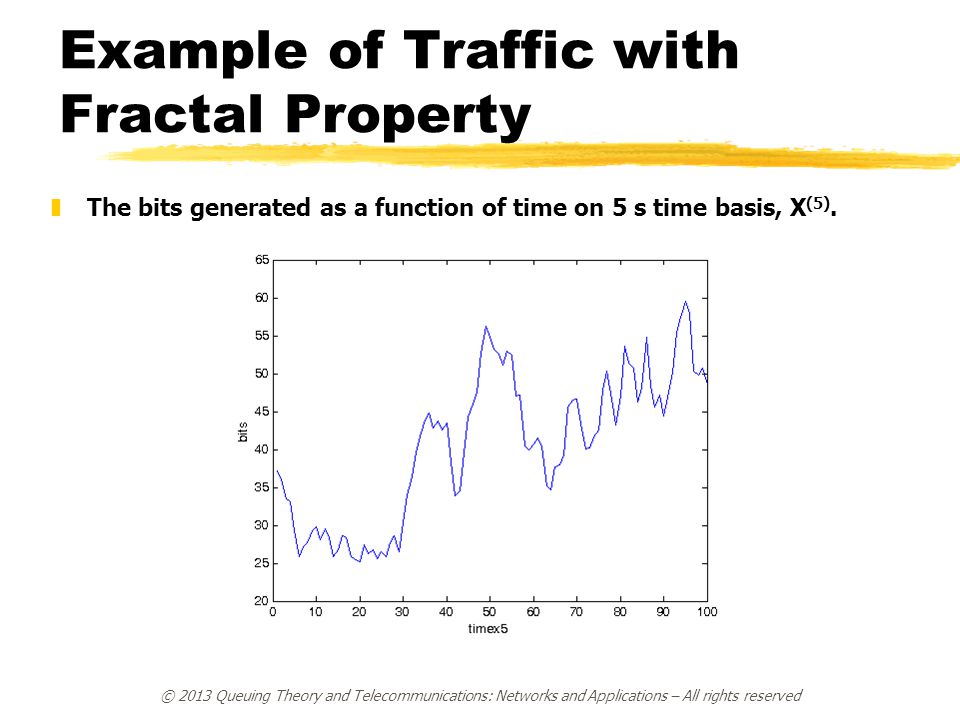 Example of Traffic with Fractal Property

The bits generated as a function of time on 5 s time basis, $X^{(5)}$.

65
60
55
50
45
40
35
30
25
20
bits
0 10 20 30 40 50 60 70 80 90 100
timex5

© 2013 Queuing Theory and Telecommunications: Networks and Applications – All rights reserved